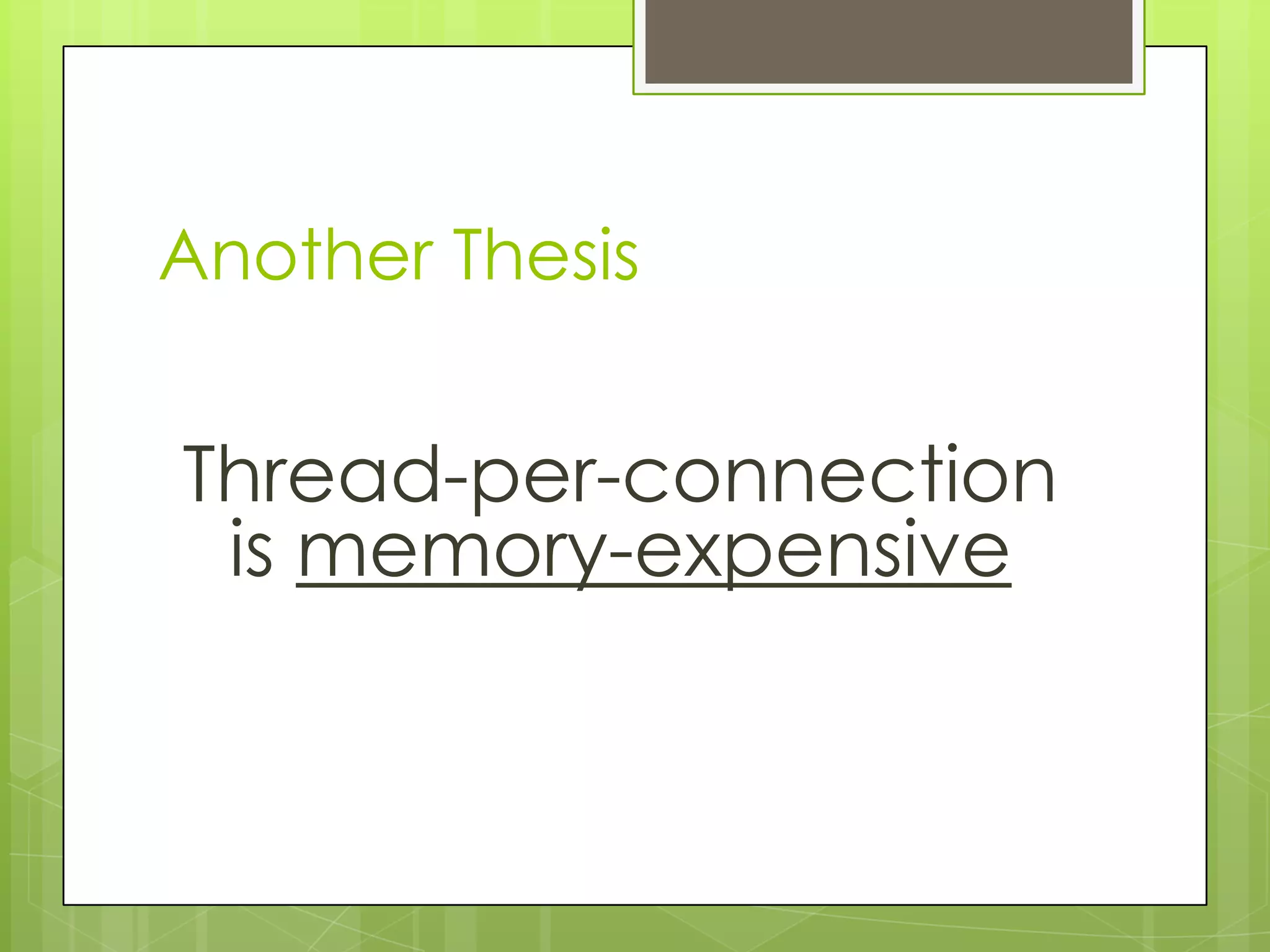 Another Thesis

Thread-per-connection is memory-expensive